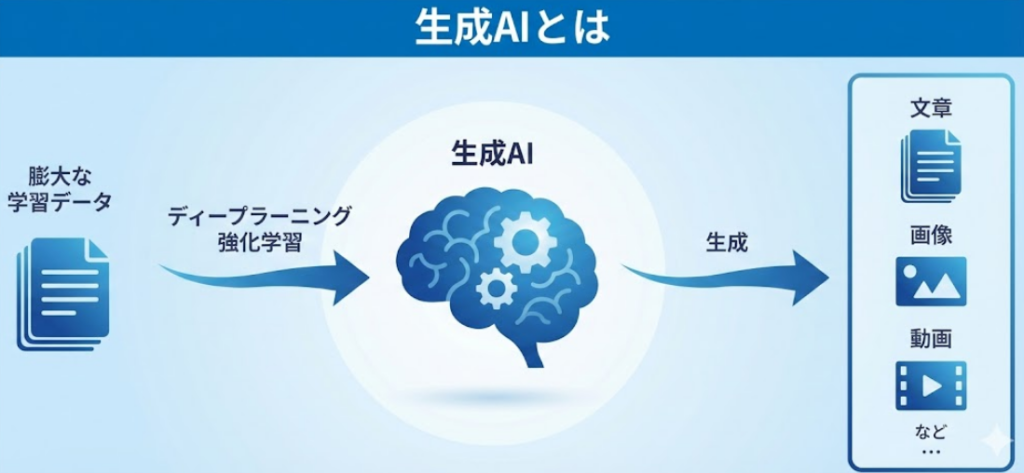 生成AIとは

膨大な
学習データ

ディープラーニング
強化学習

生成AI

生成

文章

画像

動画

など
…